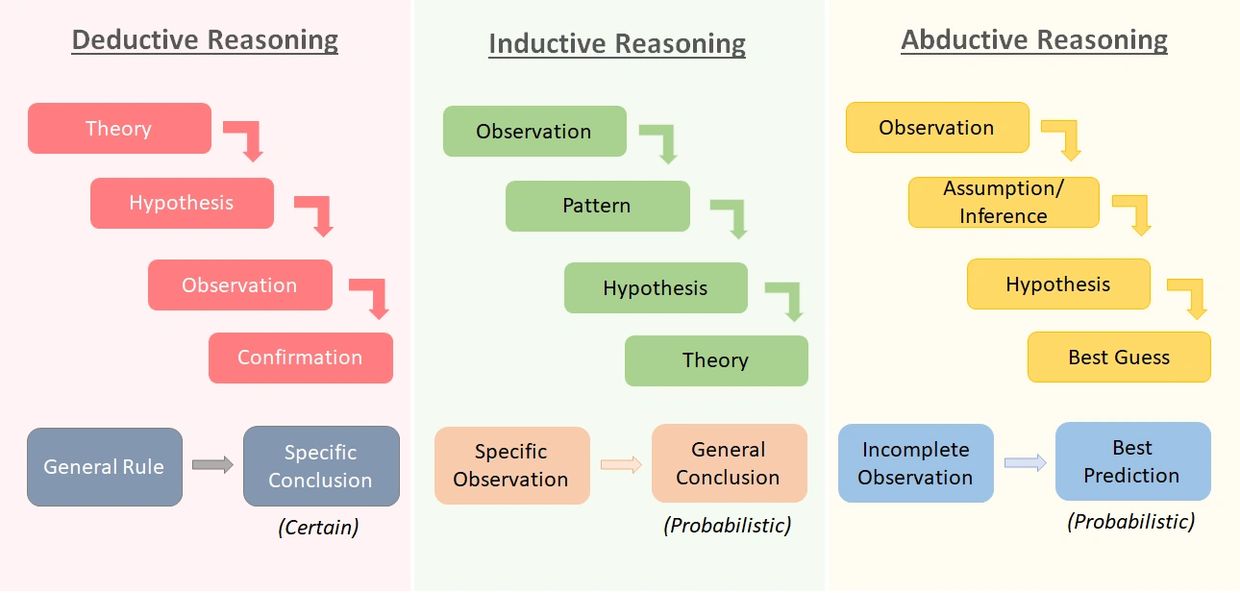 Deductive Reasoning

Theory

Hypothesis

Observation

Confirmation

General Rule

Specific Conclusion

(Certain)

Inductive Reasoning

Observation

Pattern

Hypothesis

Theory

Specific Observation

General Conclusion

(Probabilistic)

Abductive Reasoning

Observation

Assumption/ Inference

Hypothesis

Best Guess

Incomplete Observation

Best Prediction

(Probabilistic)